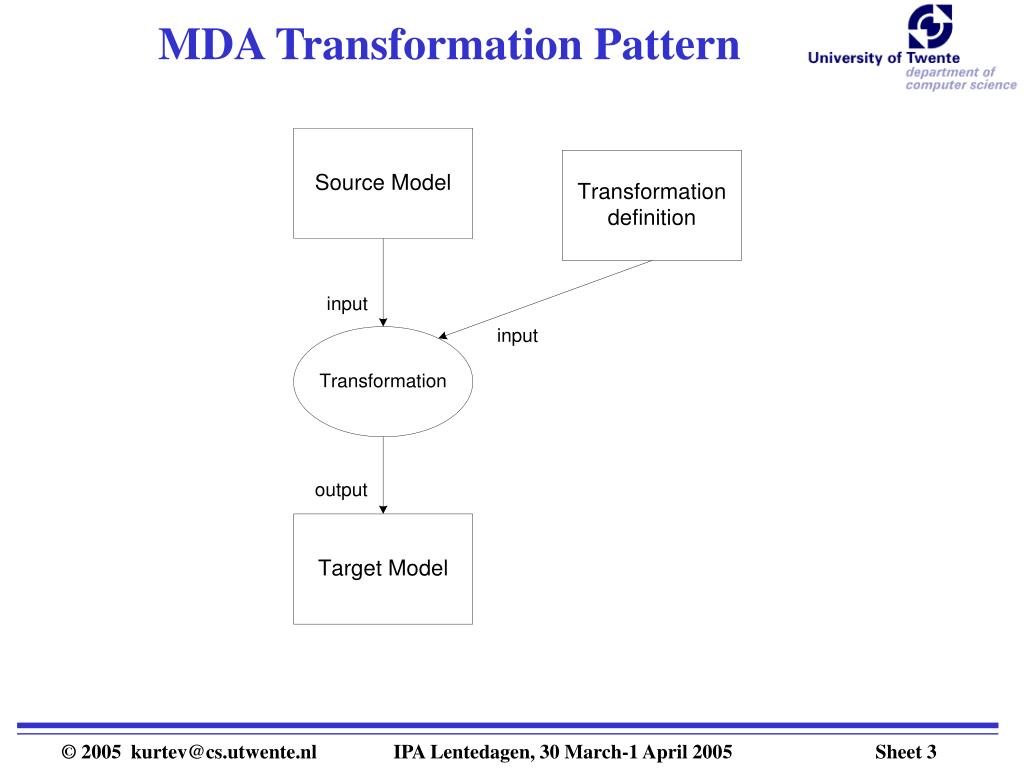 MDA Transformation Pattern

University of Twente
department of computer science

Source Model

Transformation definition

input

input

Transformation

output

Target Model

© 2005 kurtev@cs.utwente.nl

IPA Lentedagen, 30 March-1 April 2005

Sheet 3